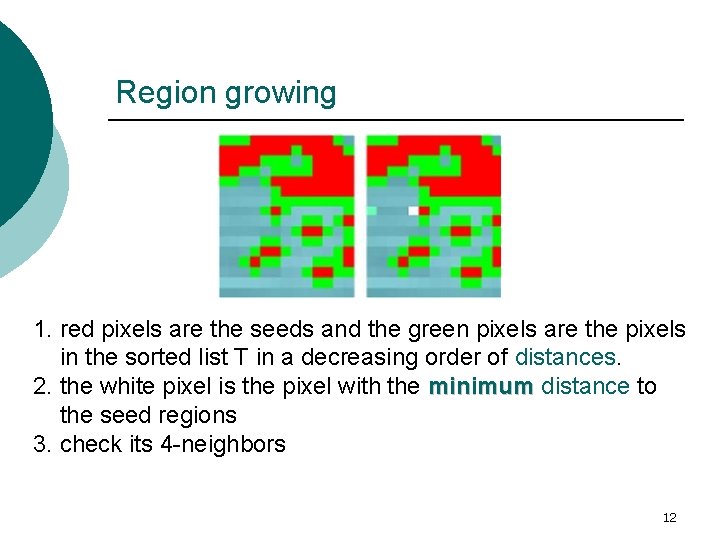 Region growing

1. red pixels are the seeds and the green pixels are the pixels in the sorted list T in a decreasing order of distances.
2. the white pixel is the pixel with the minimum distance to the seed regions
3. check its 4-neighbors

12